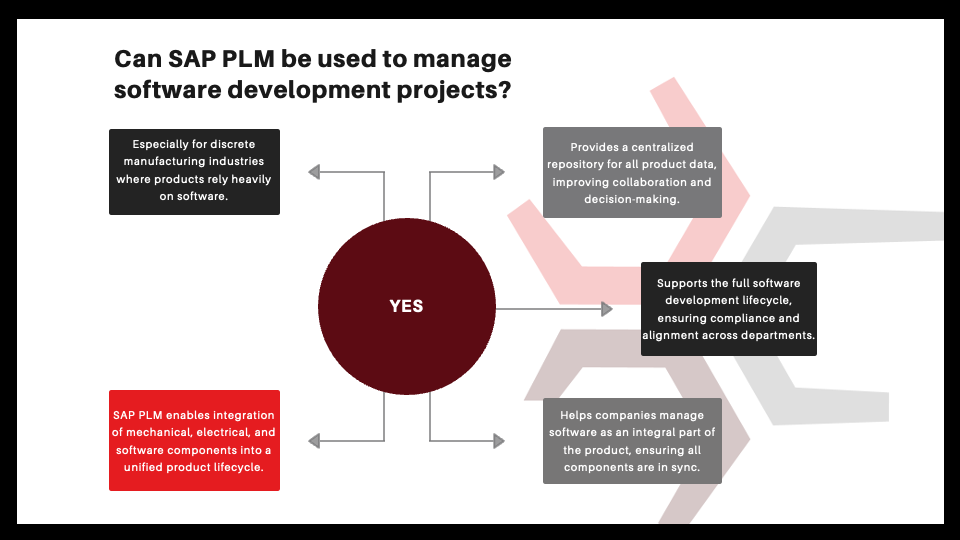 Can SAP PLM be used to manage software development projects?

Especially for discrete manufacturing industries where products rely heavily on software.

Provides a centralized repository for all product data, improving collaboration and decision-making.

YES

Supports the full software development lifecycle, ensuring compliance and alignment across departments.

SAP PLM enables integration of mechanical, electrical, and software components into a unified product lifecycle.

Helps companies manage software as an integral part of the product, ensuring all components are in sync.